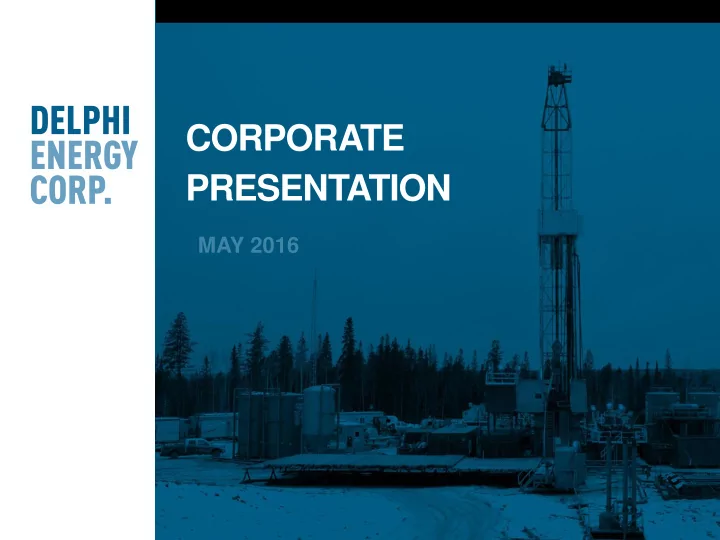 DELPHI
ENERGY
CORP.

CORPORATE
PRESENTATION

MAY 2016